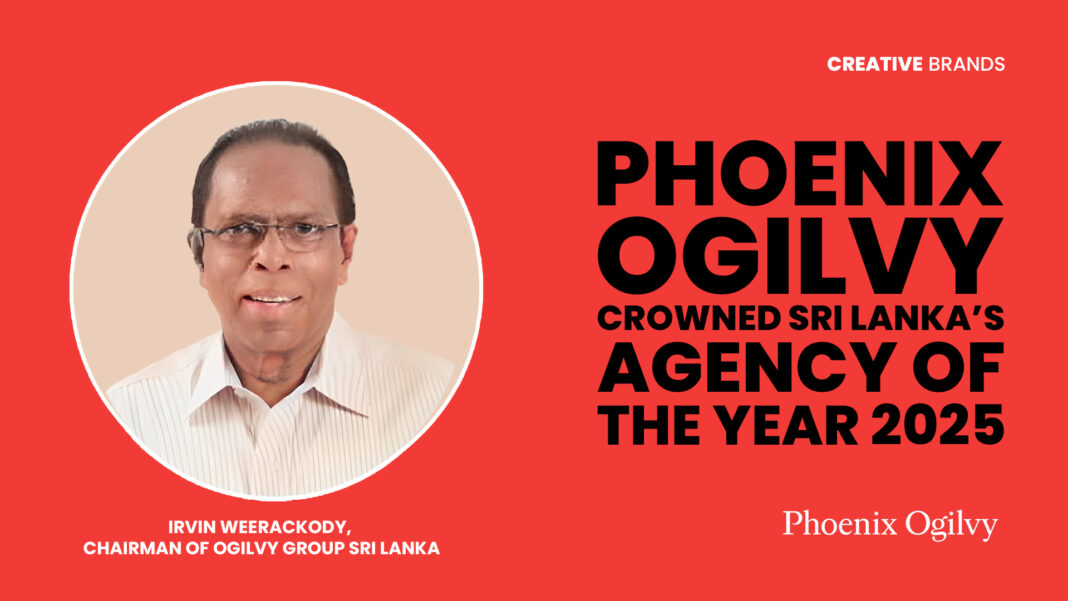 CREATIVE BRANDS

PHOENIX OGILVY CROWNED SRI LANKA'S AGENCY OF THE YEAR 2025

IRVIN WEERACKODY,
CHAIRMAN OF OGILVY GROUP SRI LANKA

Phoenix Ogilvy